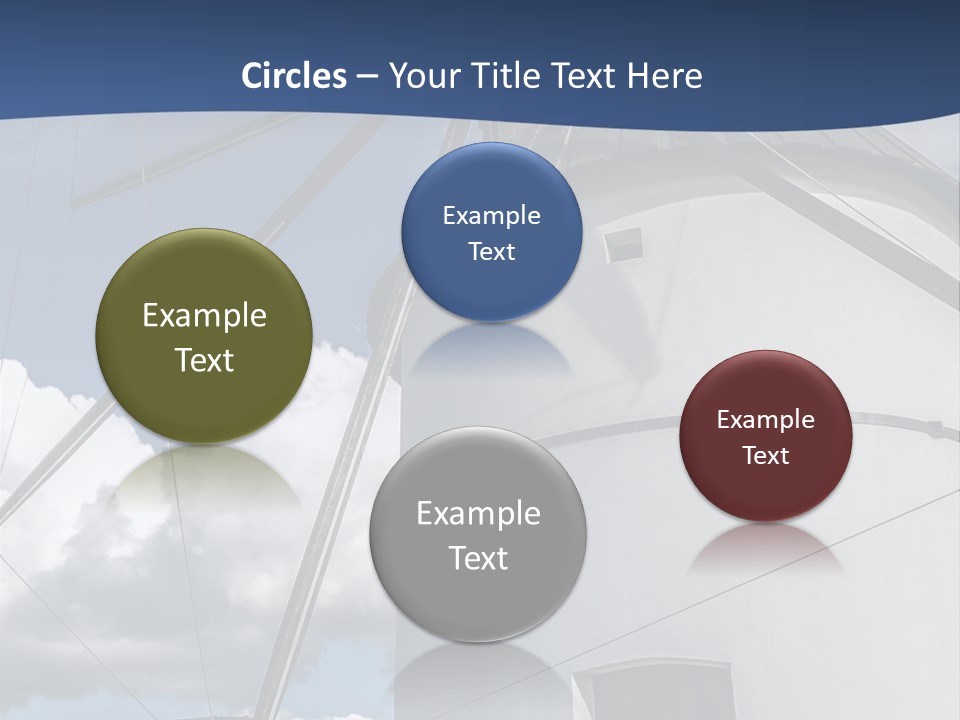 Circles – Your Title Text Here

Example Text

Example Text

Example Text

Example Text